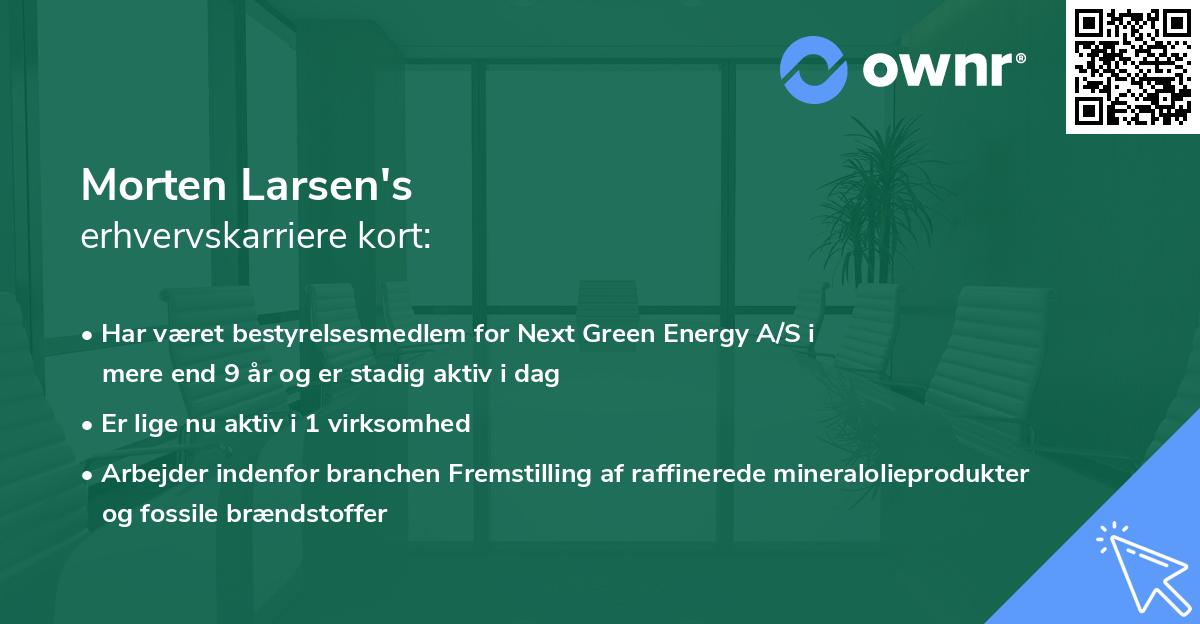 ownr®

Morten Larsen's
erhvervskarriere kort:

• Har været bestyrelsesmedlem for Next Green Energy A/S i mere end 9 år og er stadig aktiv i dag

• Er lige nu aktiv i 1 virksomhed

• Arbejder indenfor branchen Fremstilling af raffinerede mineralolieprodukter og fossile brændstoffer